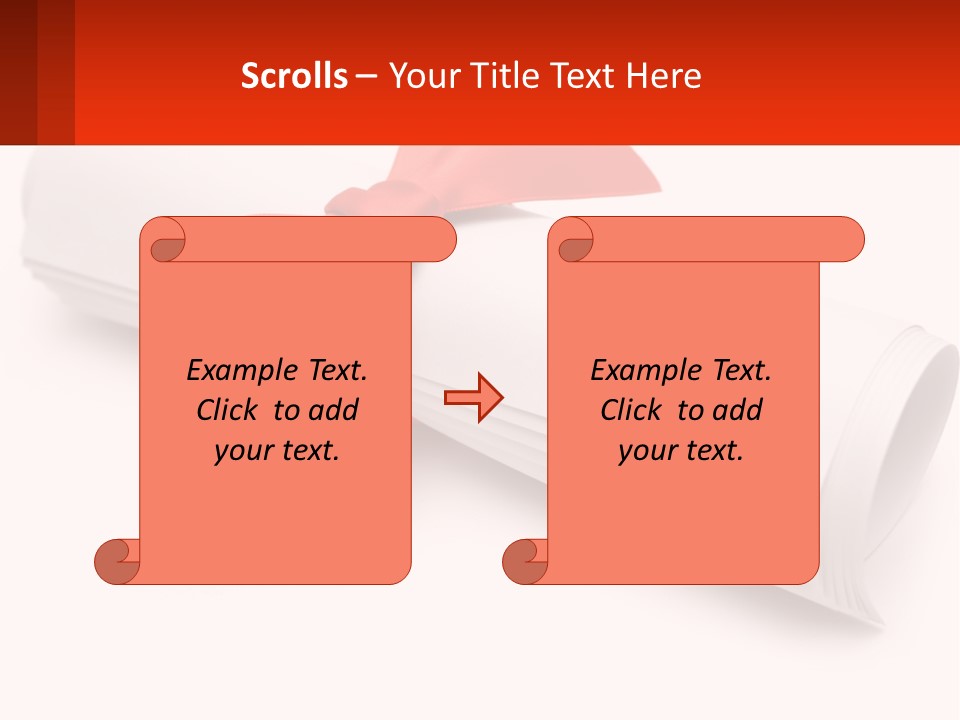 Scrolls – Your Title Text Here

Example Text. Click to add your text.

Example Text. Click to add your text.